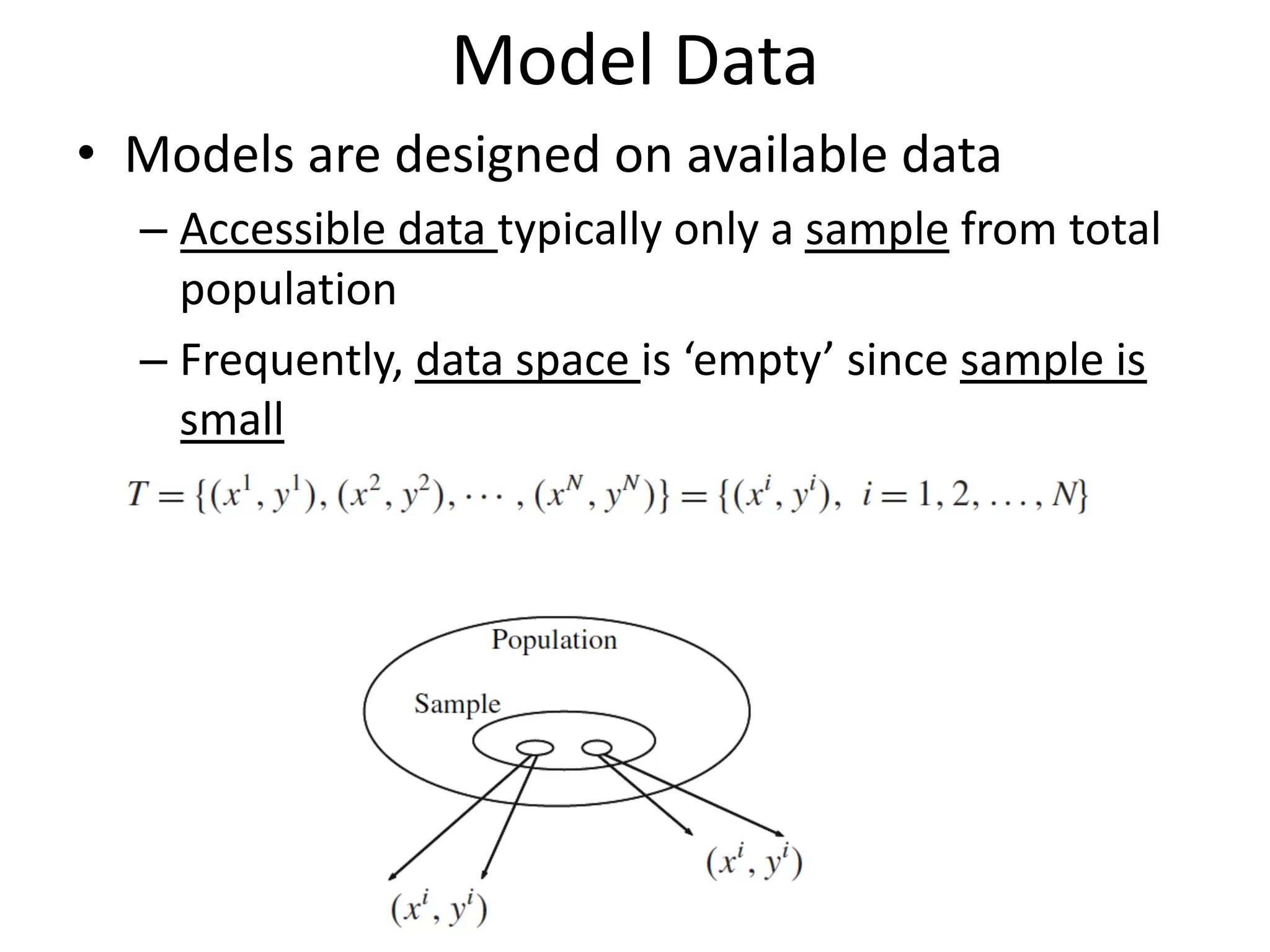 Model Data

• Models are designed on available data

– Accessible data typically only a sample from total population

– Frequently, data space is ‘empty’ since sample is small

$T = \{(x^1, y^1), (x^2, y^2), \cdots, (x^N, y^N)\} = \{(x^i, y^i),\ i = 1, 2, \ldots, N\}$

Population

Sample

$(x^i, y^i)$

$(x^i, y^i)$